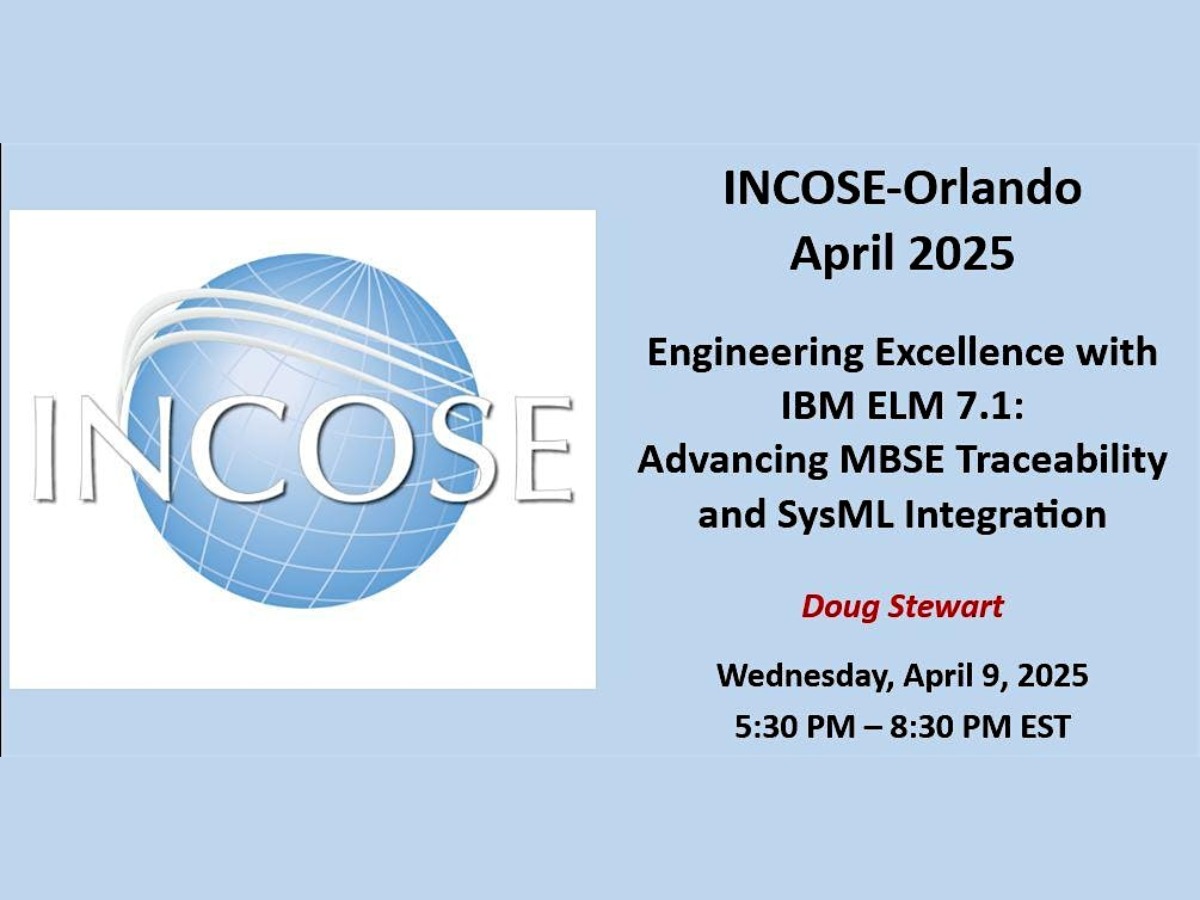 INCOSE

INCOSE-Orlando
April 2025

Engineering Excellence with IBM ELM 7.1: Advancing MBSE Traceability and SysML Integration

Doug Stewart

Wednesday, April 9, 2025
5:30 PM – 8:30 PM EST